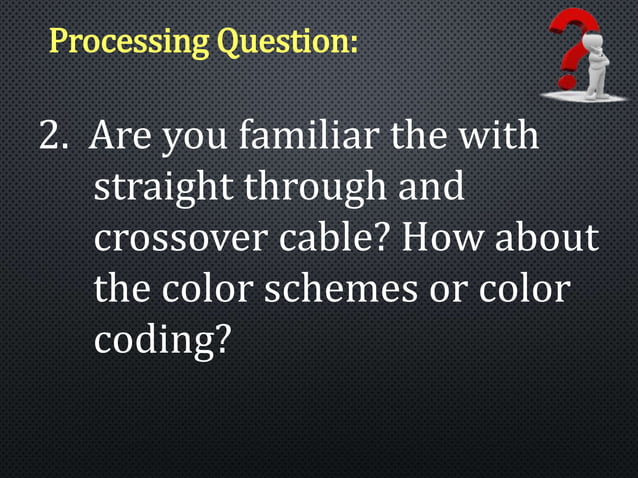 Processing Question:

2. Are you familiar the with straight through and crossover cable? How about the color schemes or color coding?